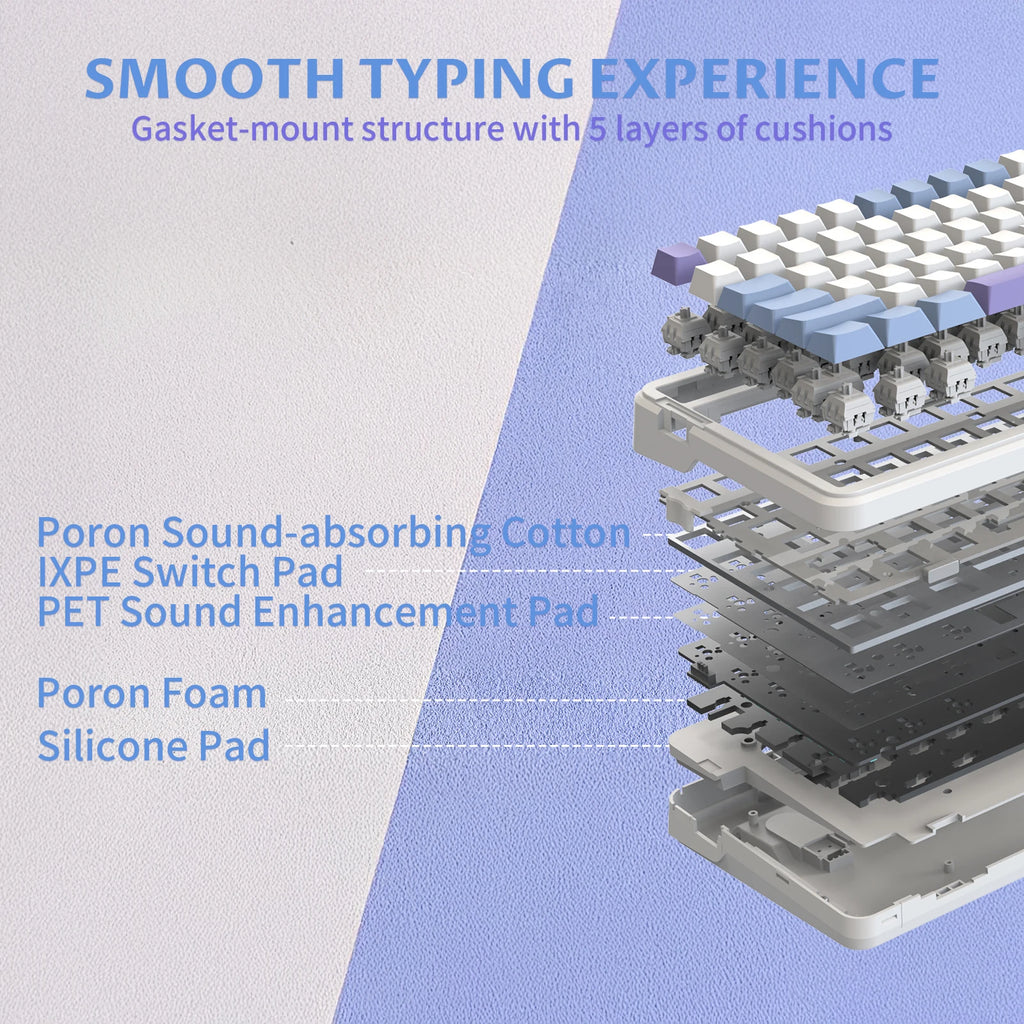 SMOOTH TYPING EXPERIENCE
Gasket-mount structure with 5 layers of cushions

Poron Sound-absorbing Cotton
IXPE Switch Pad
PET Sound Enhancement Pad

Poron Foam
Silicone Pad